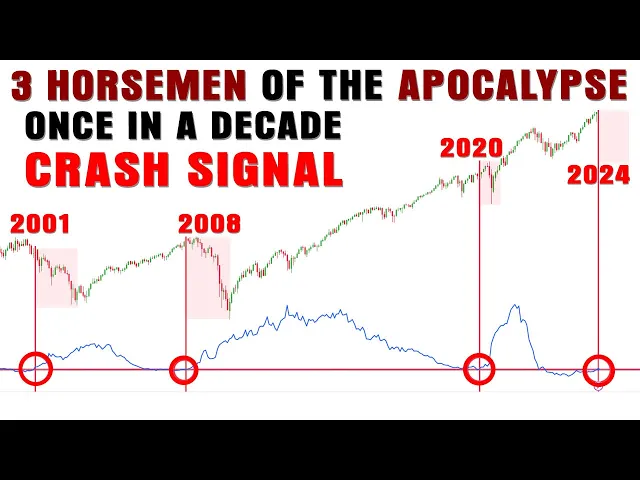 3 HORSEMEN OF THE APOCALYPSE
ONCE IN A DECADE
CRASH SIGNAL

2001

2008

2020

2024